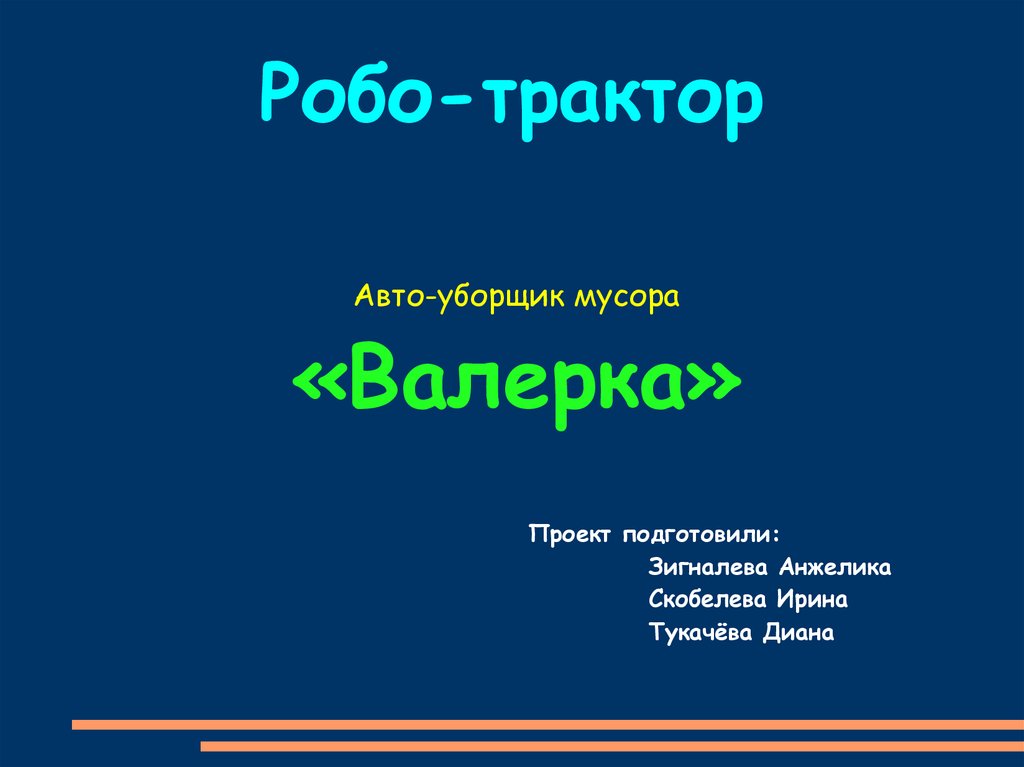 Робо-трактор

Авто-уборщик мусора

«Валерка»

Проект подготовили:
Зигналева Анжелика
Скобелева Ирина
Тукачёва Диана